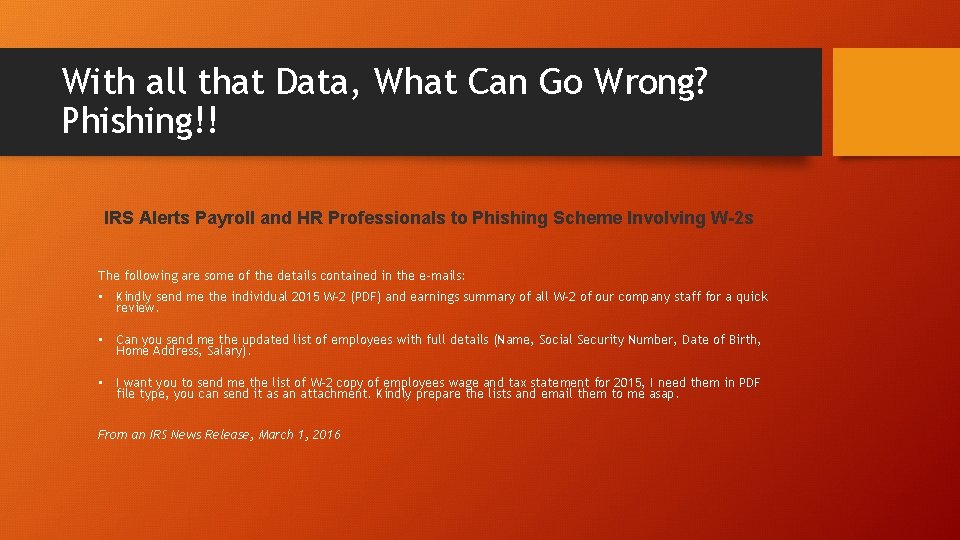 With all that Data, What Can Go Wrong? Phishing!!

IRS Alerts Payroll and HR Professionals to Phishing Scheme Involving W-2s

The following are some of the details contained in the e-mails:

• Kindly send me the individual 2015 W-2 (PDF) and earnings summary of all W-2 of our company staff for a quick review.

• Can you send me the updated list of employees with full details (Name, Social Security Number, Date of Birth, Home Address, Salary).

• I want you to send me the list of W-2 copy of employees wage and tax statement for 2015, I need them in PDF file type, you can send it as an attachment. Kindly prepare the lists and email them to me asap.

From an IRS News Release, March 1, 2016